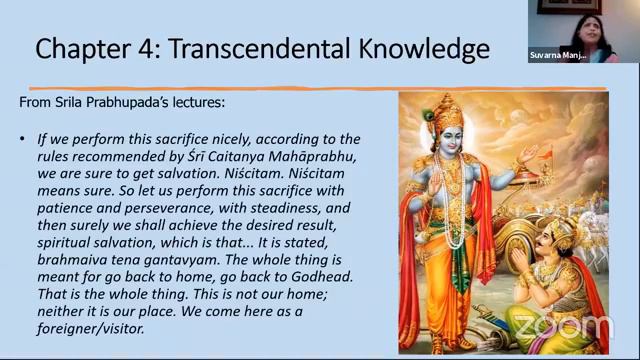 Chapter 4: Transcendental Knowledge

Suvarna Manj...

From Srila Prabhupada's lectures:

• If we perform this sacrifice nicely, according to the rules recommended by Śrī Caitanya Mahāprabhu, we are sure to get salvation. Niścitam. Niścitam means sure. So let us perform this sacrifice with patience and perseverance, with steadiness, and then surely we shall achieve the desired result, spiritual salvation, which is that... It is stated, brahmaiva tena gantavyam. The whole thing is meant for go back to home, go back to Godhead. That is the whole thing. This is not our home; neither it is our place. We come here as a foreigner/visitor.

zoom